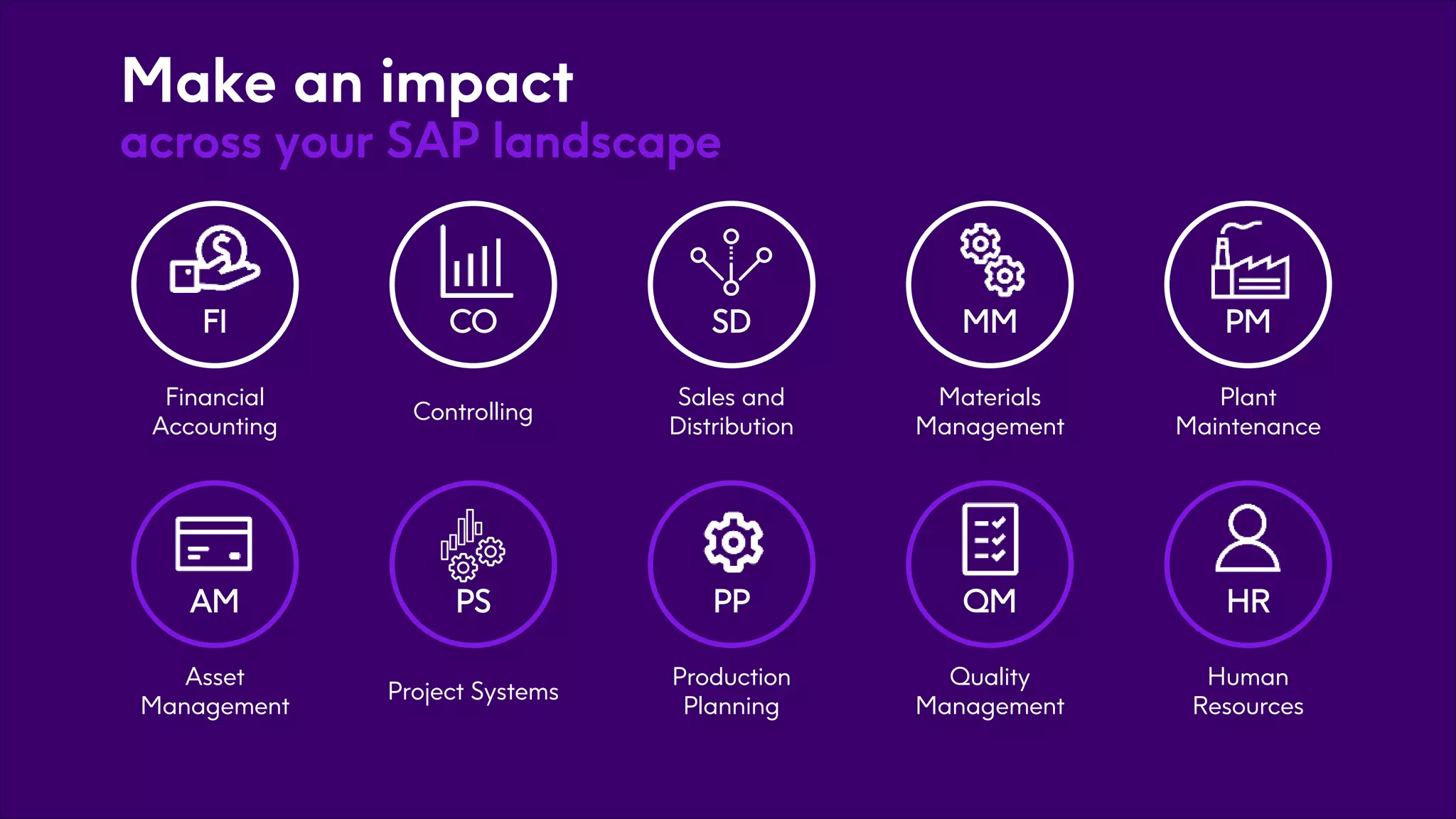 Make an impact
across your SAP landscape

FI
Financial Accounting

CO
Controlling

SD
Sales and Distribution

MM
Materials Management

PM
Plant Maintenance

AM
Asset Management

PS
Project Systems

PP
Production Planning

QM
Quality Management

HR
Human Resources